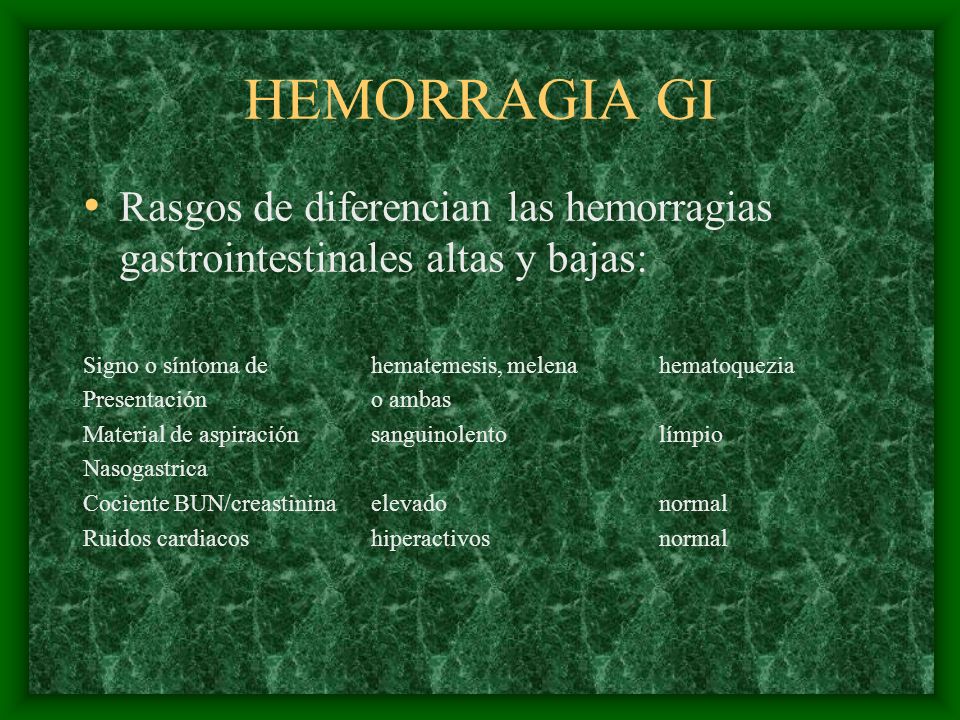 HEMORRAGIA GI

• Rasgos de diferencian las hemorragias gastrointestinales altas y bajas:

| | | |
|---|---|---|
| Signo o síntoma de Presentación | hematemesis, melena o ambas | hematoquezia |
| Material de aspiración Nasogastrica | sanguinolento | límpio |
| Cociente BUN/creastinina | elevado | normal |
| Ruidos cardiacos | hiperactivos | normal |